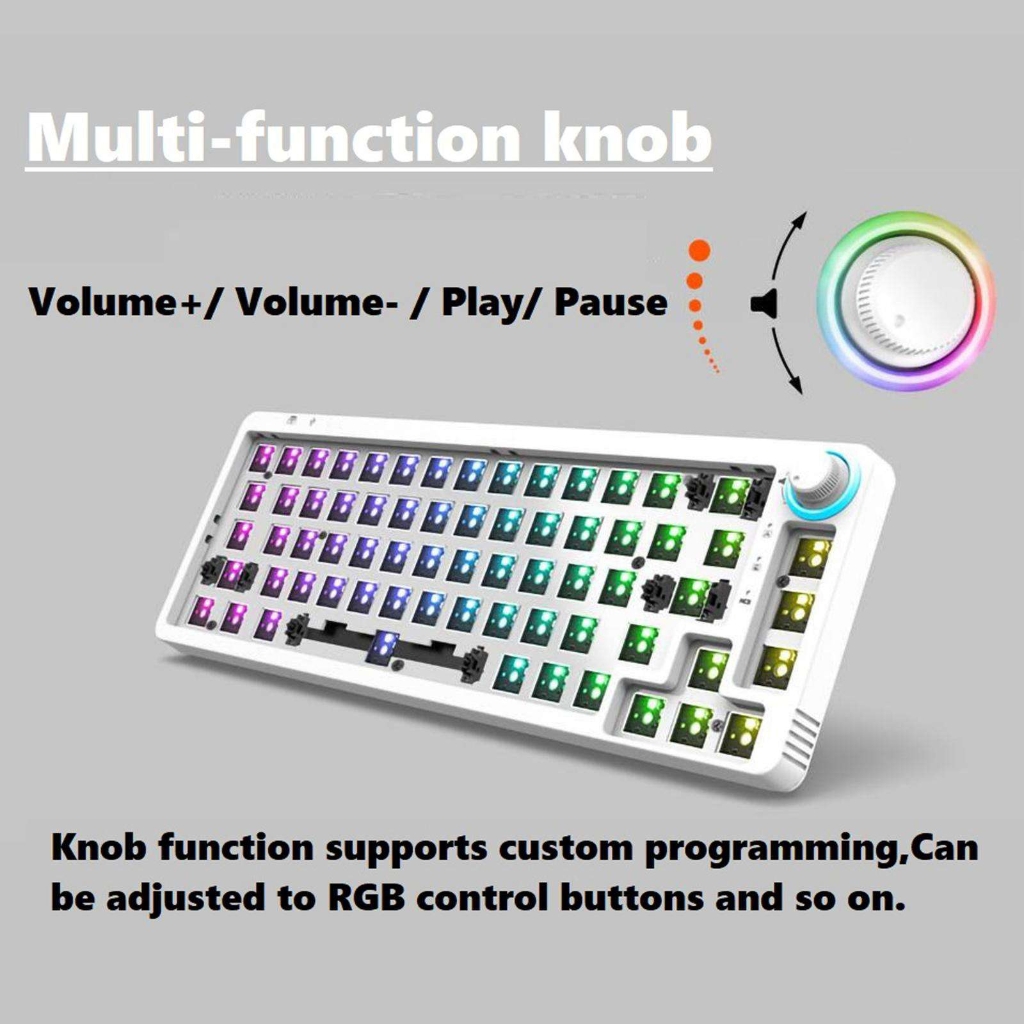 Multi-function knob

Volume+/ Volume- / Play/ Pause

Knob function supports custom programming,Can be adjusted to RGB control buttons and so on.